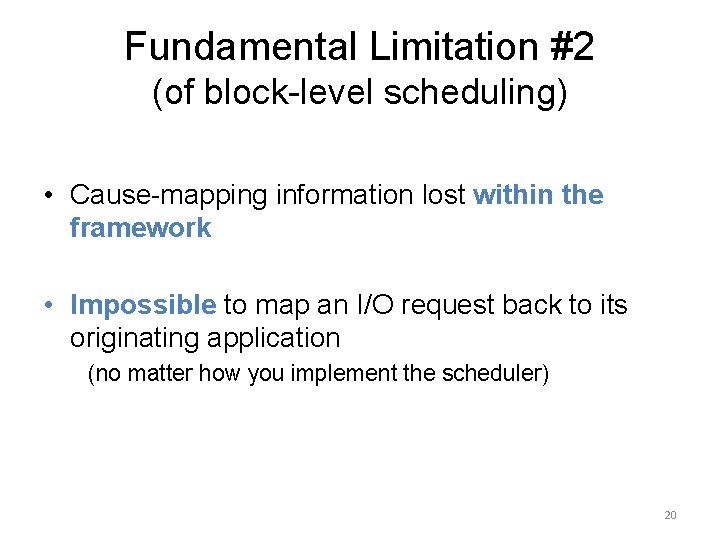 Fundamental Limitation #2
(of block-level scheduling)

• Cause-mapping information lost within the framework

• Impossible to map an I/O request back to its originating application
(no matter how you implement the scheduler)

20